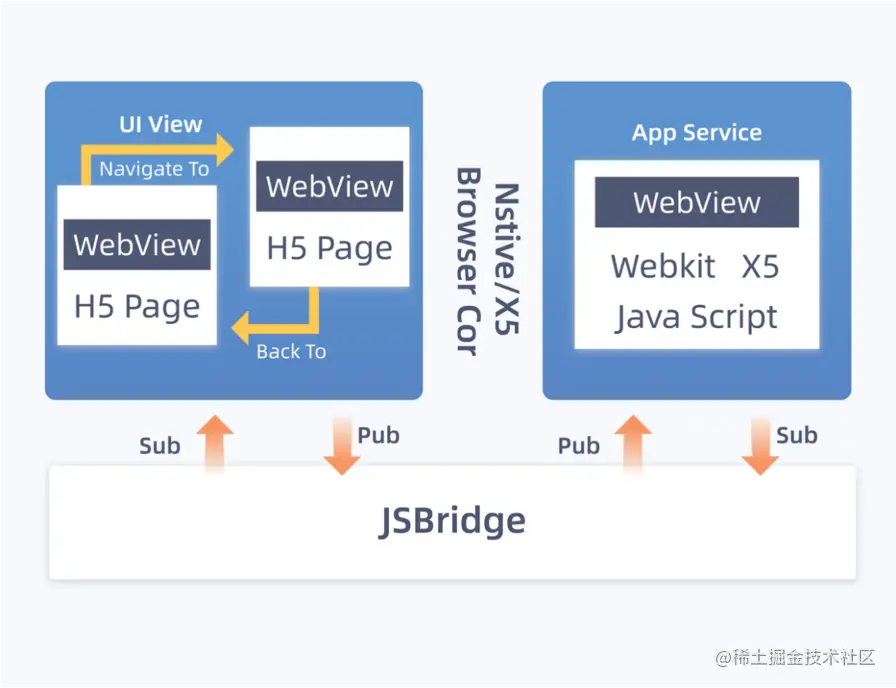 UI View

Navigate To

WebView

H5 Page

WebView

H5 Page

Back To

Nstive/X5
Browser Cor

App Service

WebView

Webkit X5

Java Script

Sub

Pub

Pub

Sub

JSBridge

@稀土掘金技术社区